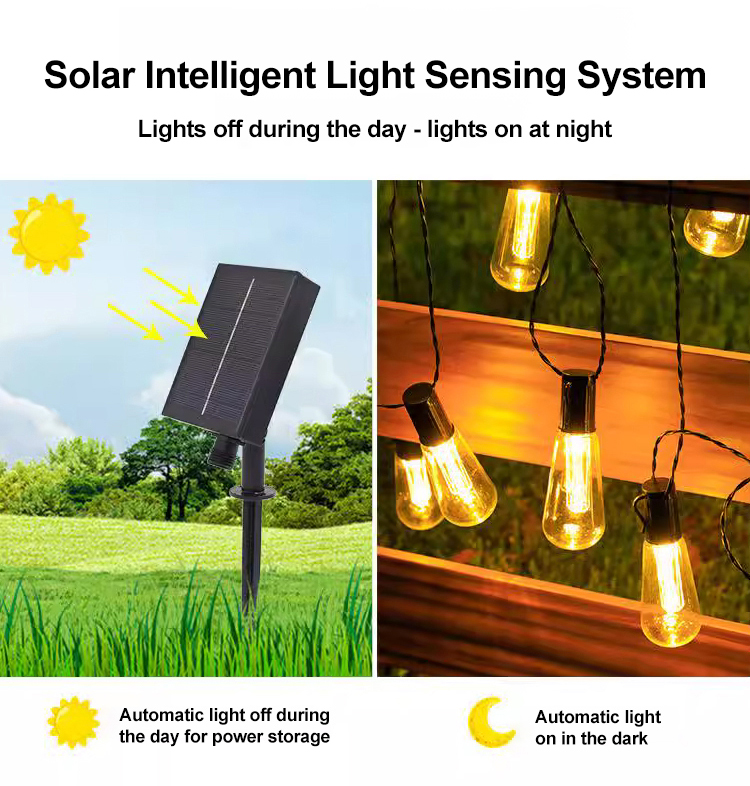 Solar Intelligent Light Sensing System

Lights off during the day - lights on at night

Automatic light off during the day for power storage

Automatic light on in the dark